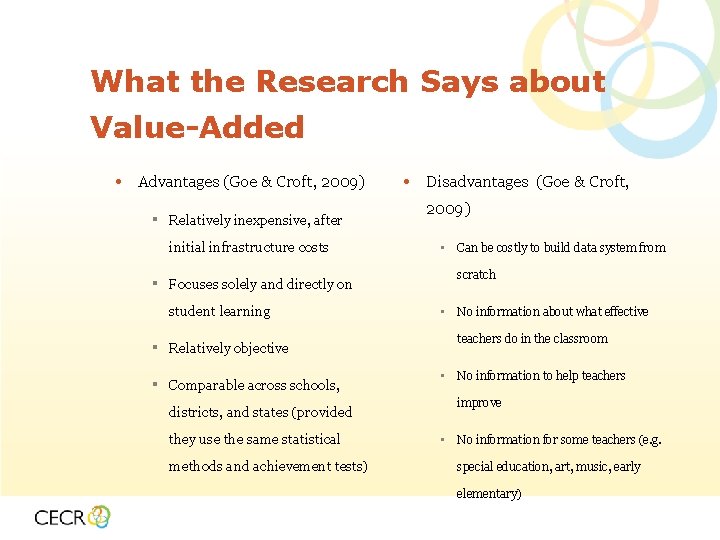 What the Research Says about Value-Added

• Advantages (Goe & Croft, 2009)
  ▪ Relatively inexpensive, after initial infrastructure costs
  ▪ Focuses solely and directly on student learning
  ▪ Relatively objective
  ▪ Comparable across schools, districts, and states (provided they use the same statistical methods and achievement tests)

• Disadvantages (Goe & Croft, 2009)
  ▪ Can be costly to build data system from scratch
  ▪ No information about what effective teachers do in the classroom
  ▪ No information to help teachers improve
  ▪ No information for some teachers (e.g. special education, art, music, early elementary)

CECR